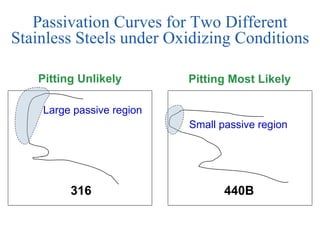 Passivation Curves for Two Different Stainless Steels under Oxidizing Conditions

Pitting Unlikely

Large passive region

316

Pitting Most Likely

Small passive region

440B